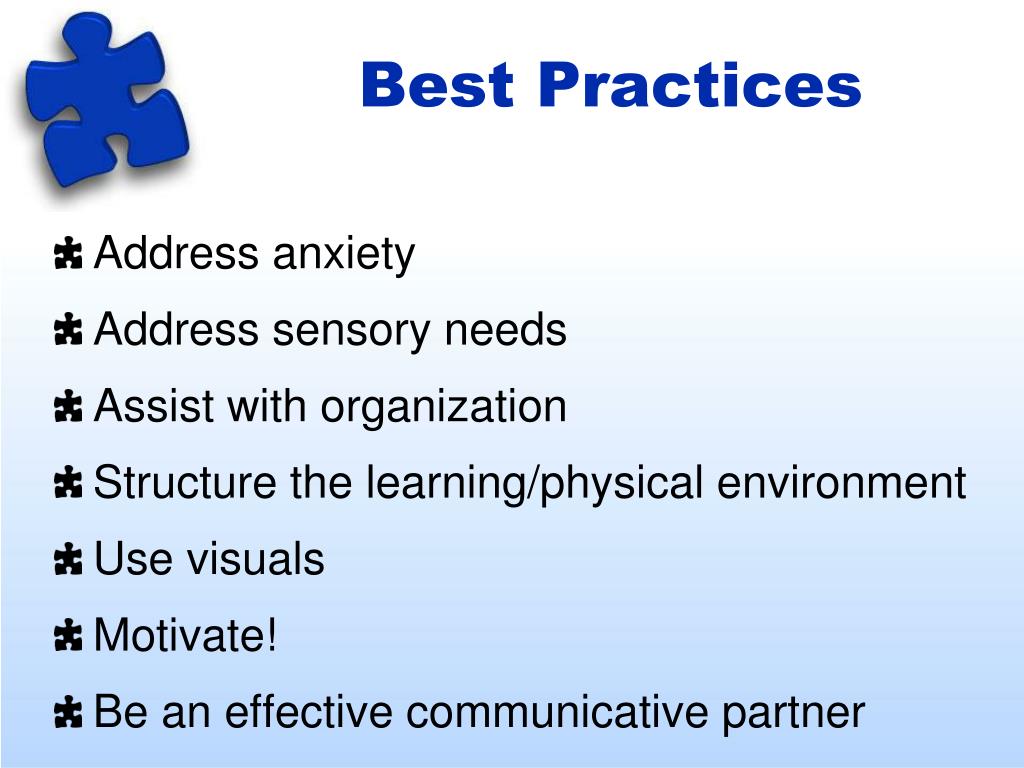 Best Practices

Address anxiety
Address sensory needs
Assist with organization
Structure the learning/physical environment
Use visuals
Motivate!
Be an effective communicative partner